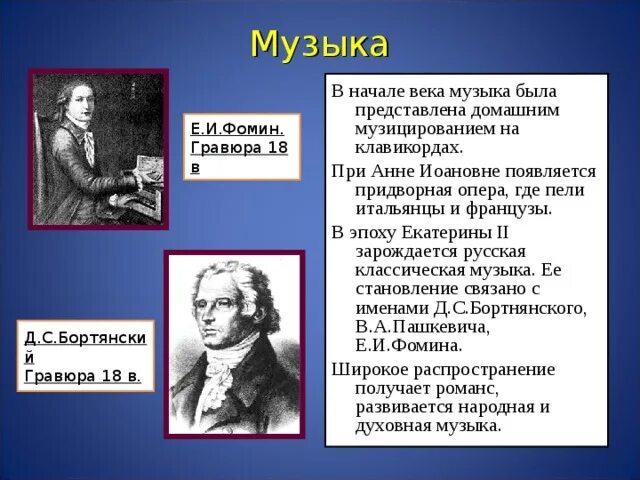 Музыка

Е.И.Фомин. Гравюра 18 в

Д.С.Бортянский Гравюра 18 в.

В начале века музыка была представлена домашним музицированием на клавикордах.

При Анне Иоановне появляется придворная опера, где пели итальянцы и французы.

В эпоху Екатерины II зарождается русская классическая музыка. Ее становление связано с именами Д.С.Бортнянского, В.А.Пашкевича, Е.И.Фомина.

Широкое распространение получает романс, развивается народная и духовная музыка.